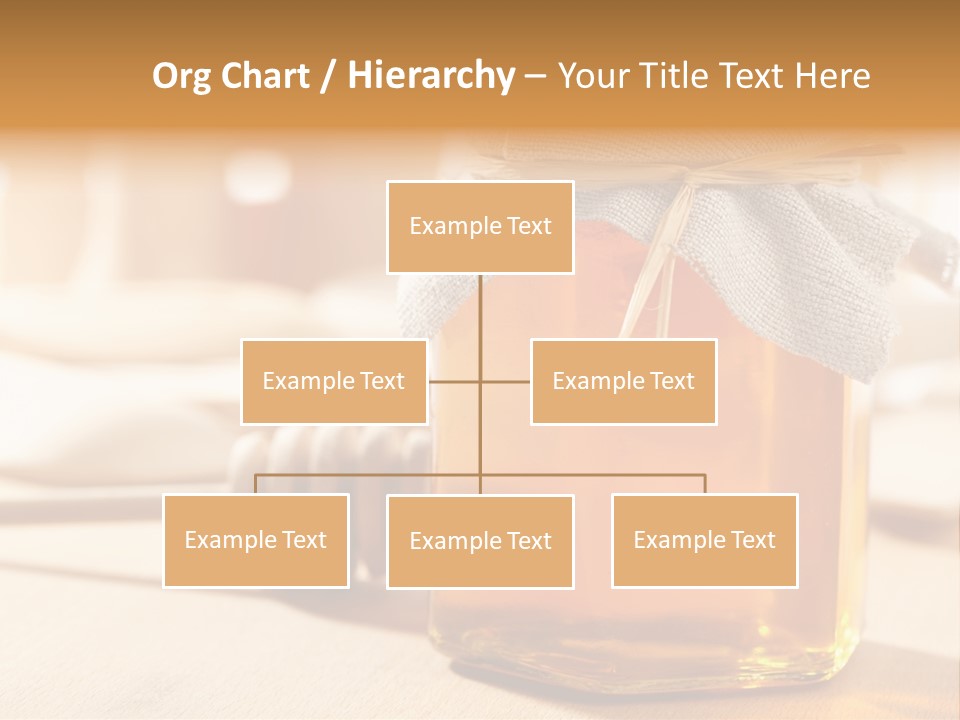 Org Chart / Hierarchy – Your Title Text Here

Example Text

Example Text

Example Text

Example Text

Example Text

Example Text